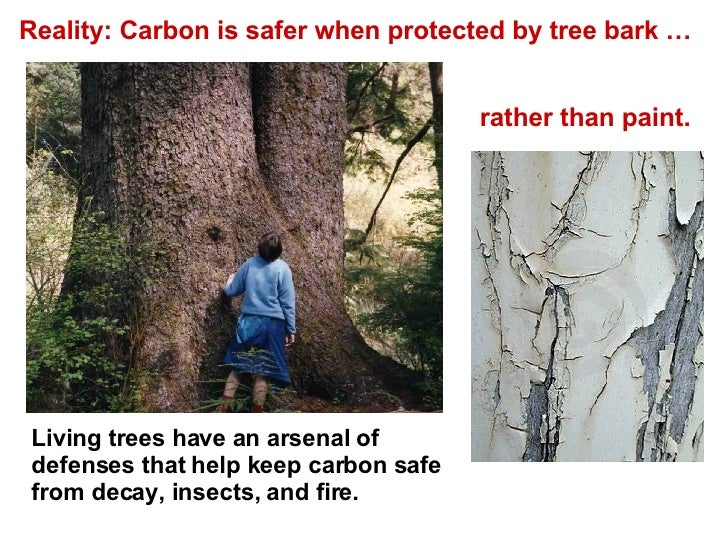 Reality: Carbon is safer when protected by tree bark …

rather than paint.

Living trees have an arsenal of defenses that help keep carbon safe from decay, insects, and fire.